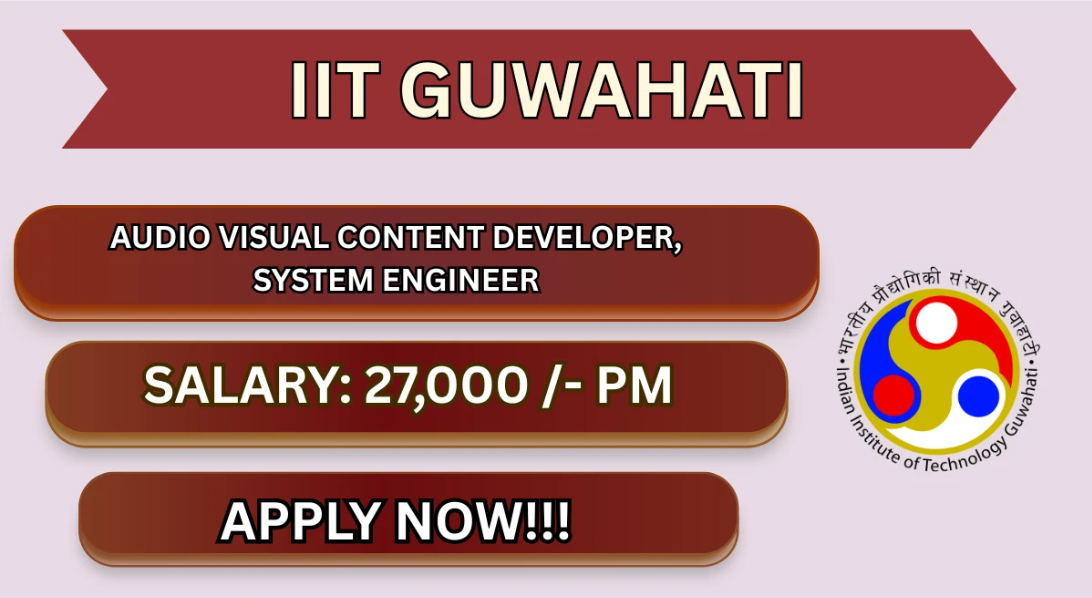 IIT GUWAHATI

AUDIO VISUAL CONTENT DEVELOPER, SYSTEM ENGINEER

SALARY: 27,000 /- PM

APPLY NOW!!!

भारतीय प्रौद्योगिकी संस्थान गुवाहाटी

Indian Institute of Technology Guwahati